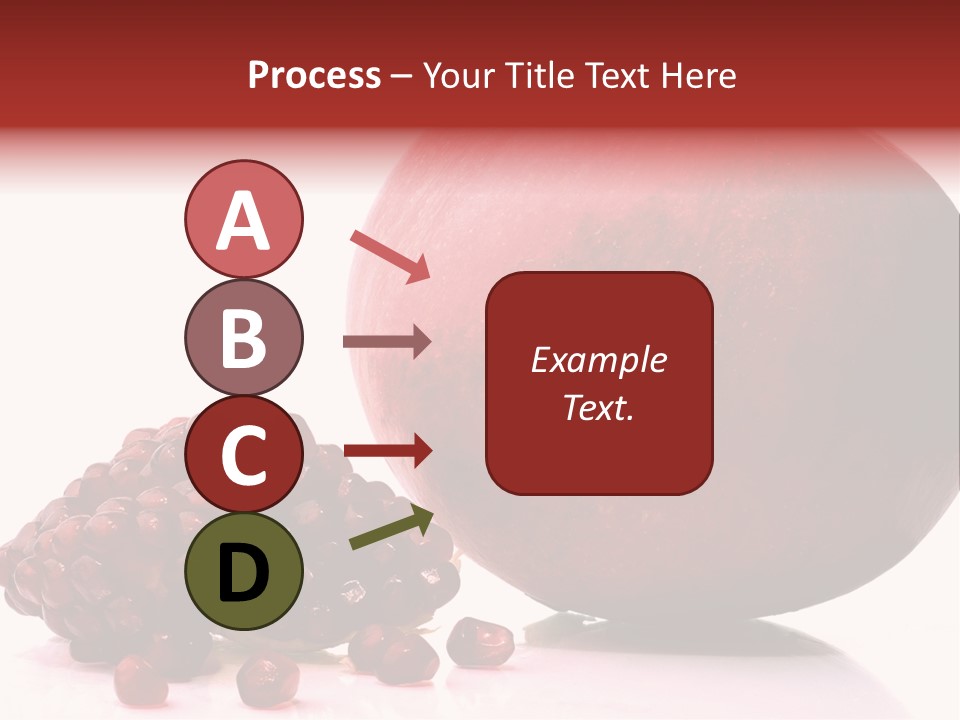 Process – Your Title Text Here

A

B

C

D

Example Text.